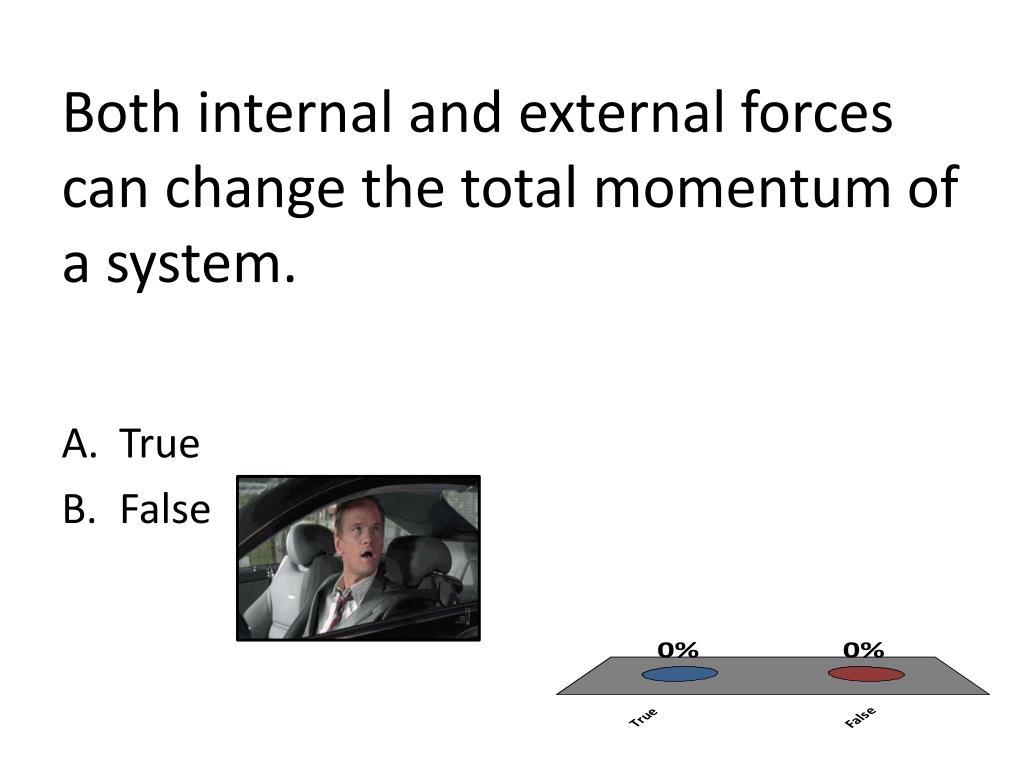 Both internal and external forces can change the total momentum of a system.

A. True
B. False

0%
0%
True
False